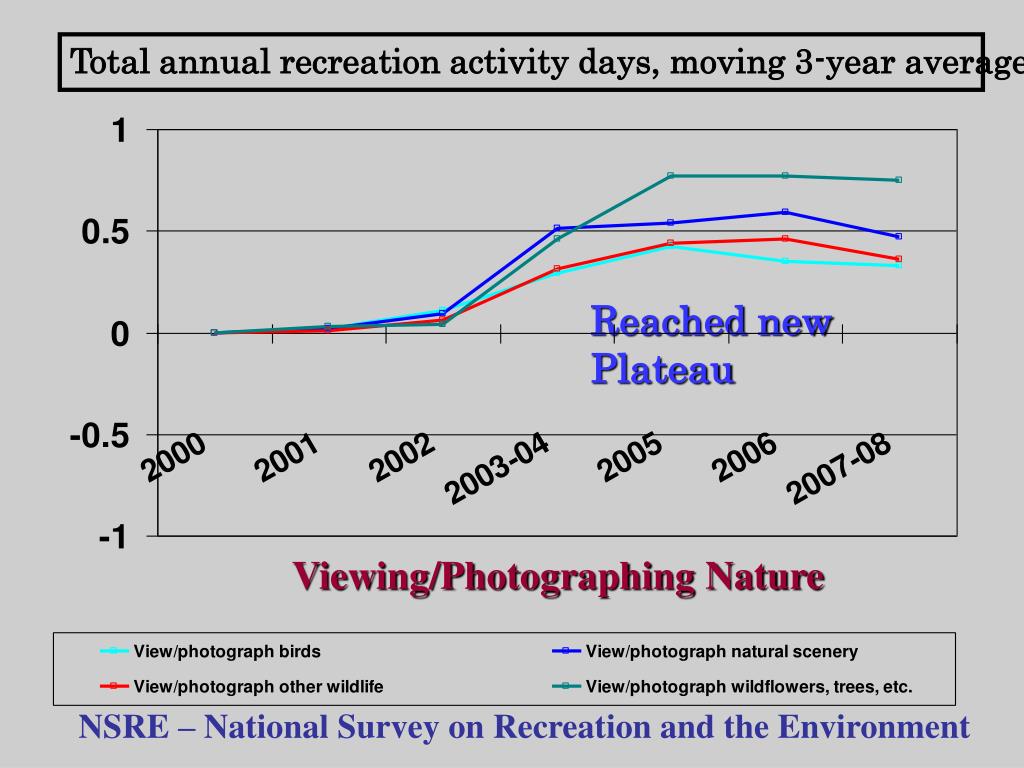 Total annual recreation activity days, moving 3-year average

1
0.5
0
-0.5
-1

2000
2001
2002
2003-04
2005
2006
2007-08

Reached new Plateau

Viewing/Photographing Nature

View/photograph birds
View/photograph natural scenery
View/photograph other wildlife
View/photograph wildflowers, trees, etc.

NSRE – National Survey on Recreation and the Environment